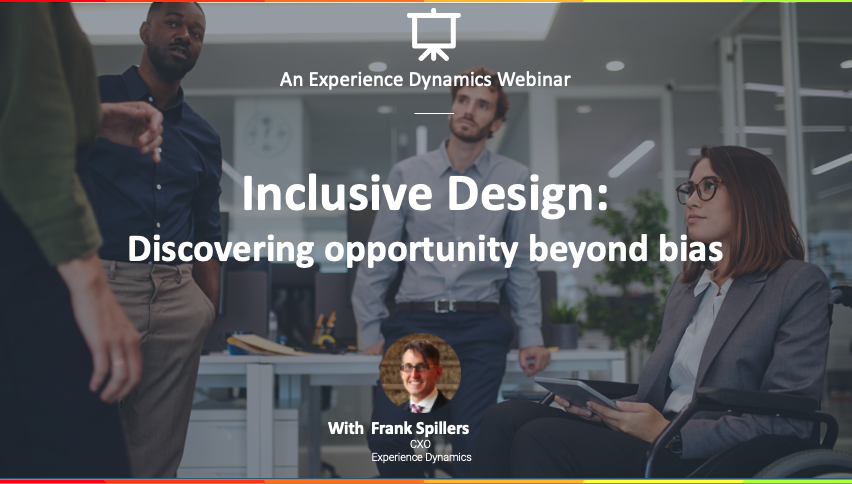 An Experience Dynamics Webinar

Inclusive Design:
Discovering opportunity beyond bias

With Frank Spillers
CXO
Experience Dynamics